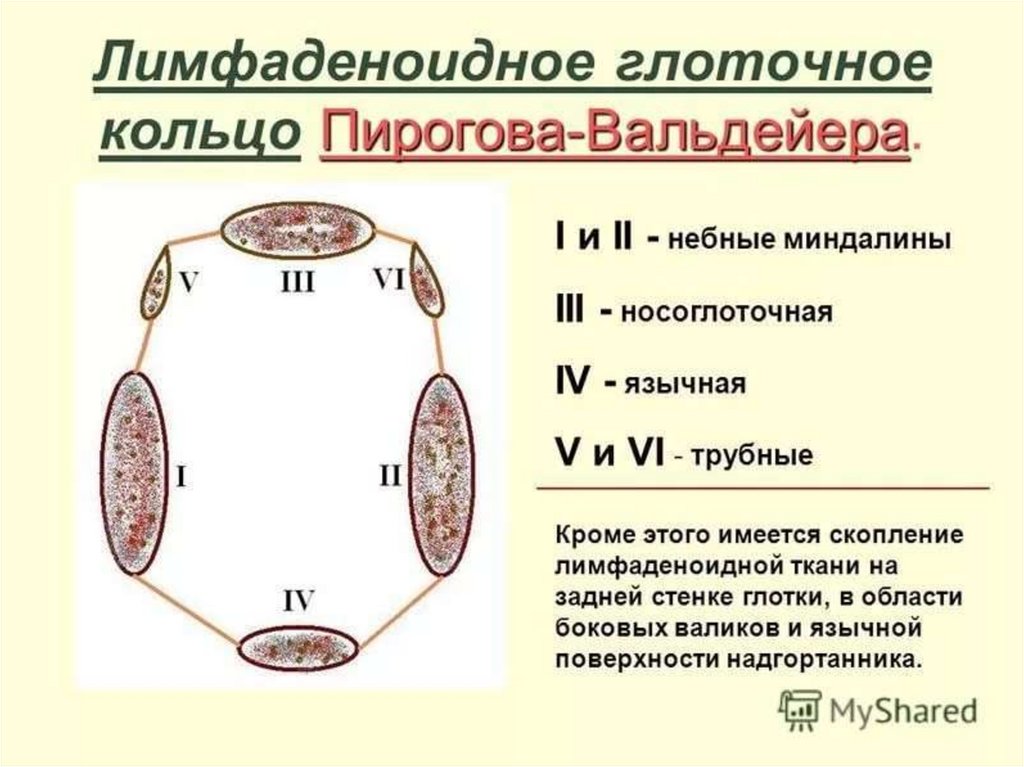 Лимфаденоидное глоточное кольцо Пирогова-Вальдейера.

V

III

VI

I

II

IV

I и II - небные миндалины

III - носоглоточная

IV - язычная

V и VI - трубные

Кроме этого имеется скопление лимфаденоидной ткани на задней стенке глотки, в области боковых валиков и язычной поверхности надгортанника.

MyShared